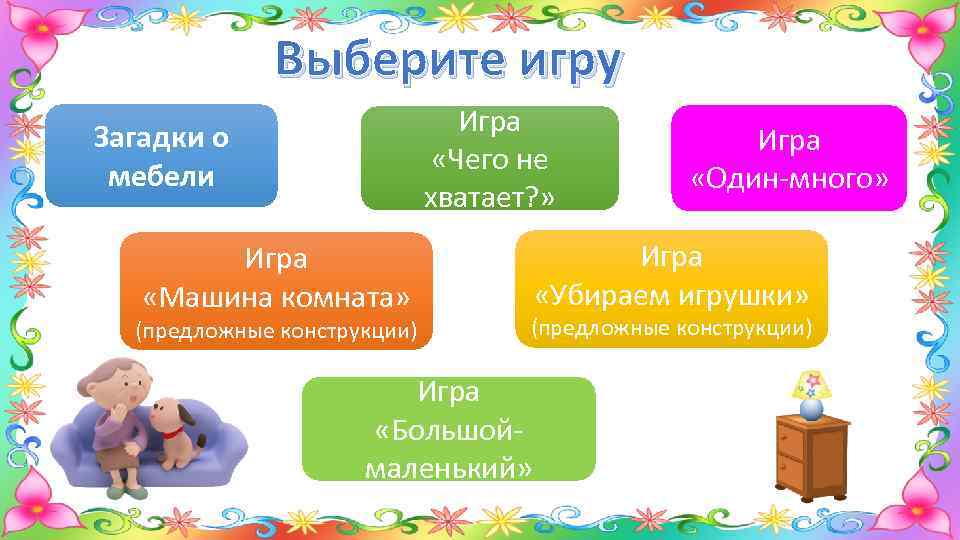 Выберите игру

Загадки о мебели

Игра «Чего не хватает?»

Игра «Один-много»

Игра «Машина комната» (предложные конструкции)

Игра «Убираем игрушки» (предложные конструкции)

Игра «Большой-маленький»